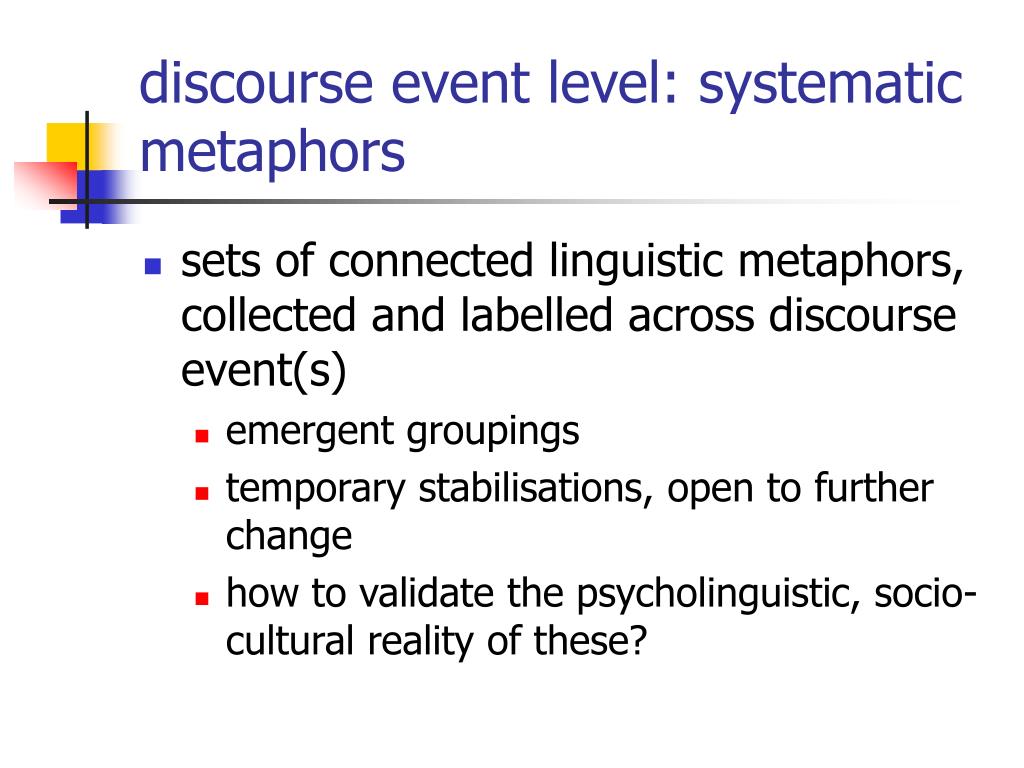 discourse event level: systematic metaphors

- sets of connected linguistic metaphors, collected and labelled across discourse event(s)
  - emergent groupings
  - temporary stabilisations, open to further change
  - how to validate the psycholinguistic, socio-cultural reality of these?